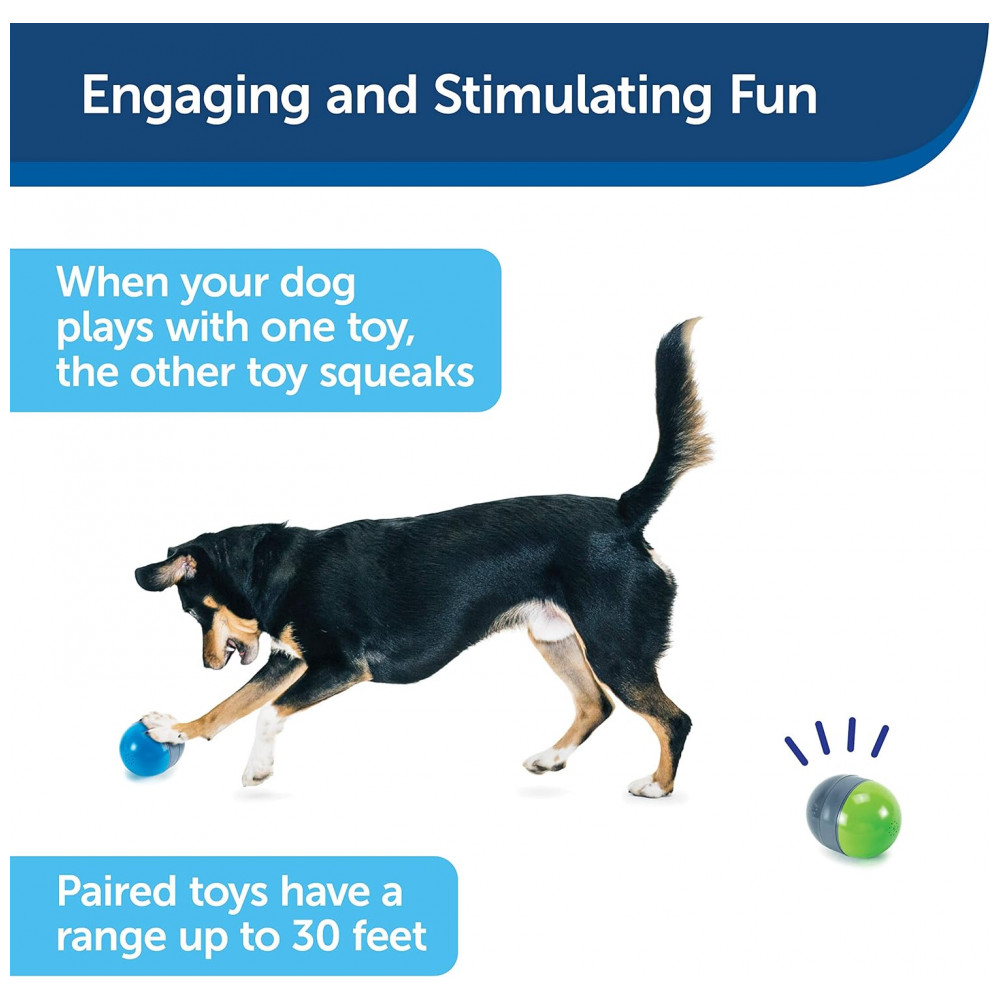 Engaging and Stimulating Fun

When your dog plays with one toy, the other toy squeaks

Paired toys have a range up to 30 feet